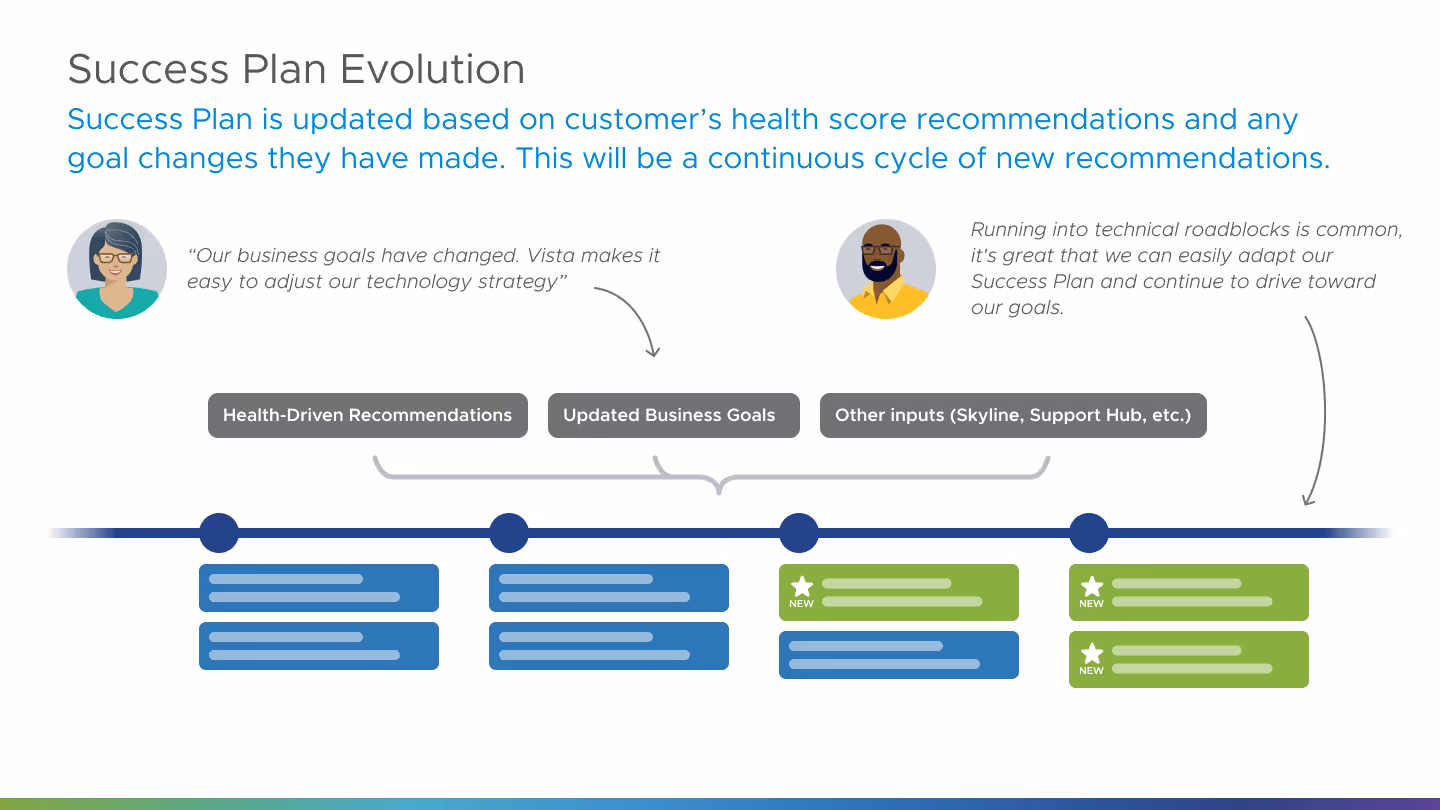 Success Plan Evolution

Success Plan is updated based on customer's health score recommendations and any goal changes they have made. This will be a continuous cycle of new recommendations.

"Our business goals have changed. Vista makes it easy to adjust our technology strategy"

Running into technical roadblocks is common, it's great that we can easily adapt our Success Plan and continue to drive toward our goals.

Health-Driven Recommendations

Updated Business Goals

Other inputs (Skyline, Support Hub, etc.)

NEW

NEW

NEW